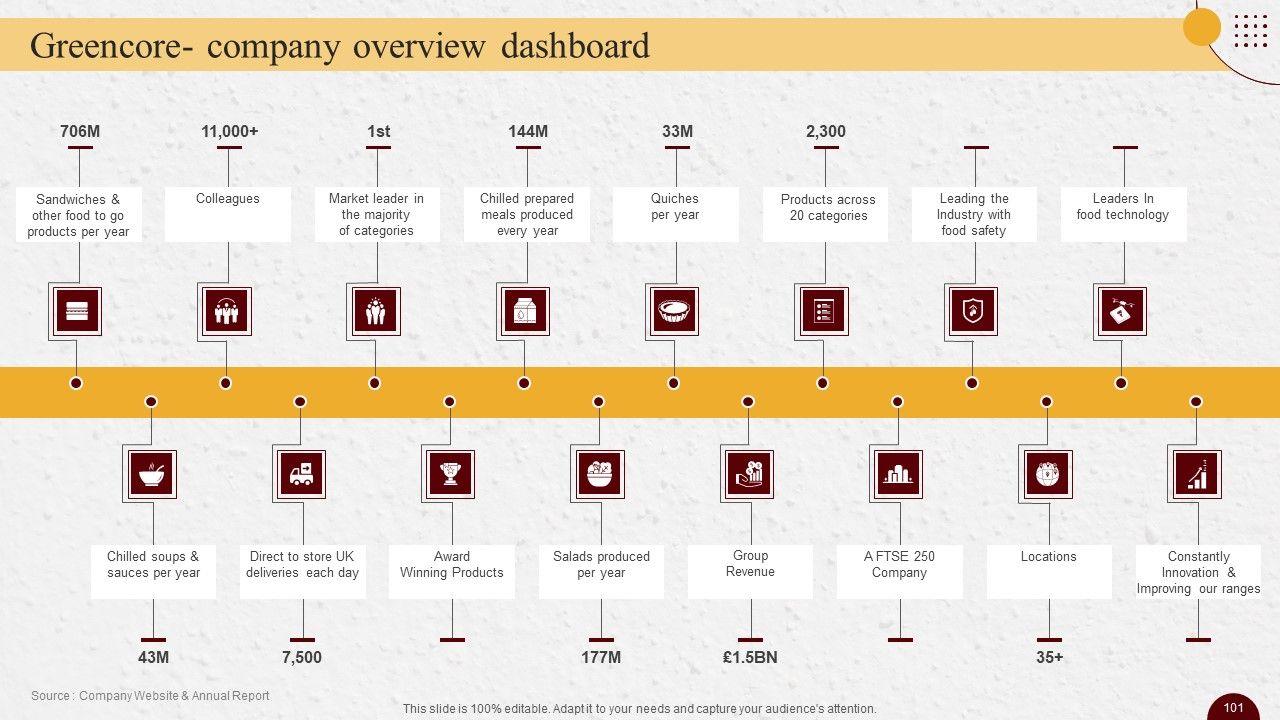 Greencore- company overview dashboard

706M
Sandwiches & other food to go products per year

11,000+
Colleagues

1st
Market leader in the majority of categories

144M
Chilled prepared meals produced every year

33M
Quiches per year

2,300
Products across 20 categories

Leading the Industry with food safety

Leaders In food technology

Chilled soups & sauces per year
43M

Direct to store UK deliveries each day
7,500

Award Winning Products

Salads produced per year
177M

Group Revenue
£1.5BN

A FTSE 250 Company

Locations
35+

Constantly Innovation & Improving our ranges

Source : Company Website & Annual Report

This slide is 100% editable. Adapt it to your needs and capture your audience's attention.

101